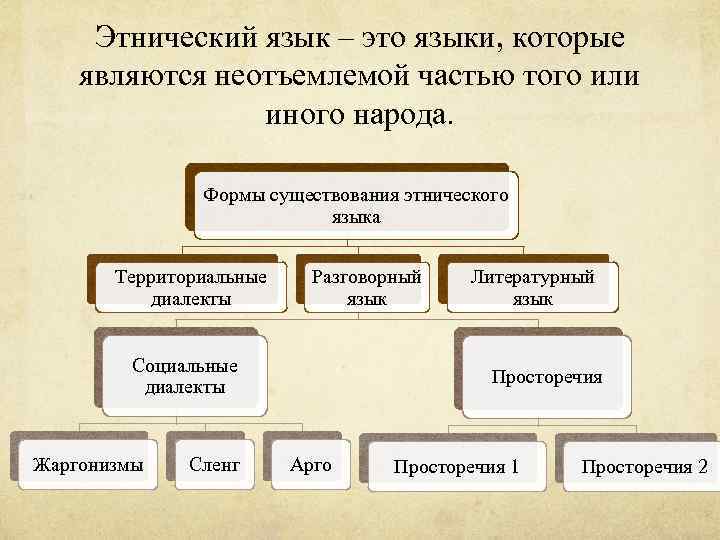 Этнический язык – это языки, которые являются неотъемлемой частью того или иного народа.

Формы существования этнического языка

Территориальные диалекты

Разговорный язык

Литературный язык

Социальные диалекты

Просторечия

Жаргонизмы

Сленг

Арго

Просторечия 1

Просторечия 2